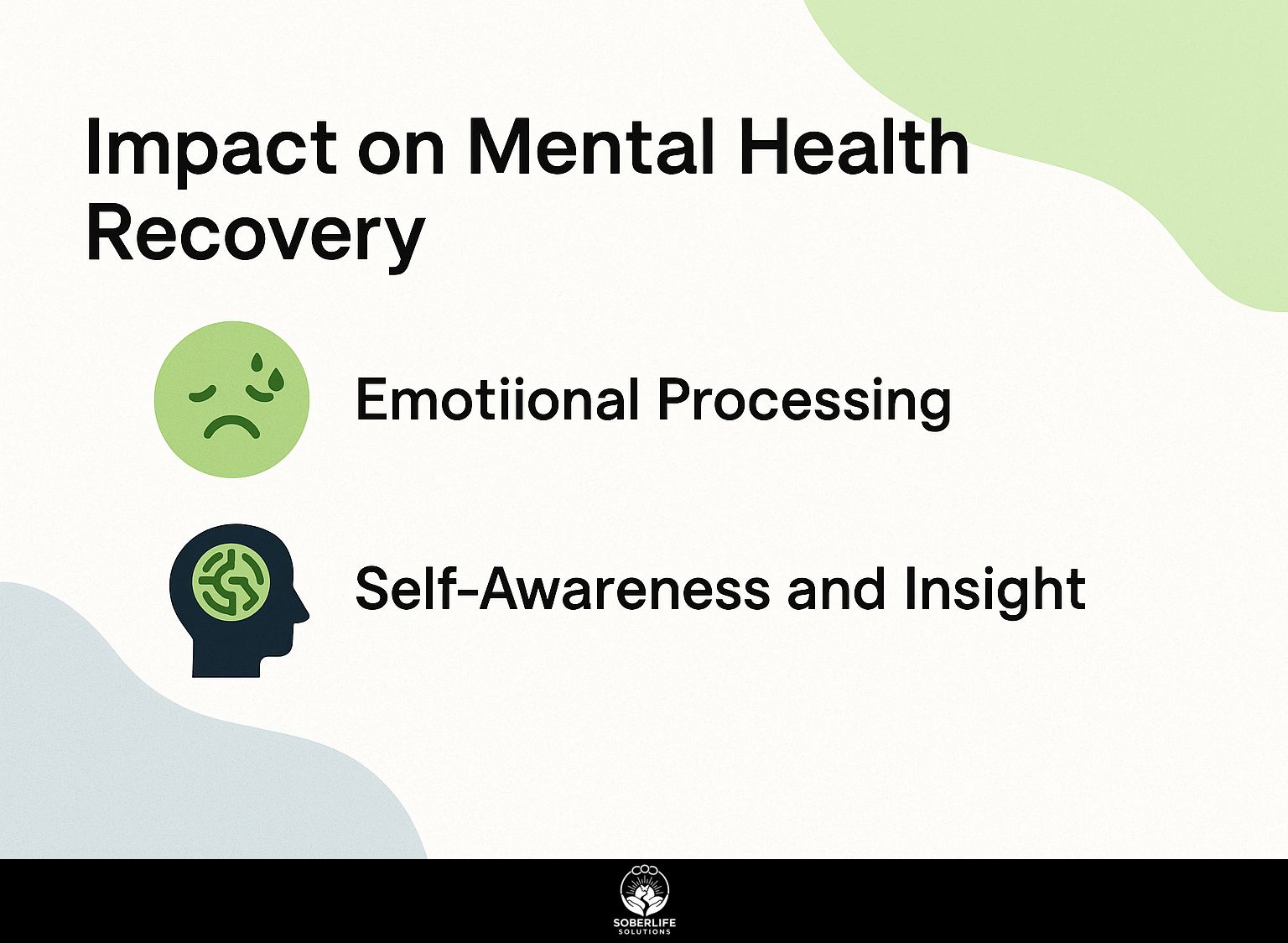 Impact on Mental Health Recovery

Emotiional Processing

Self-Awareness and Insight

SOBERLIFE
SOLUTIONS